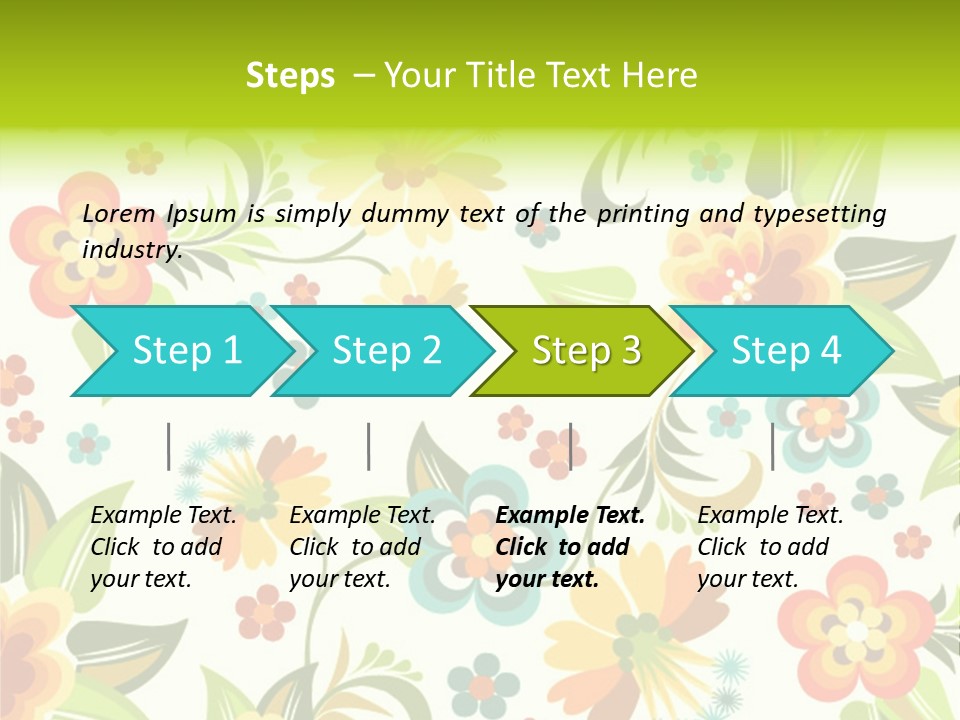 Steps – Your Title Text Here

Lorem Ipsum is simply dummy text of the printing and typesetting industry.

Step 1

Step 2

Step 3

Step 4

Example Text. Click to add your text.

Example Text. Click to add your text.

Example Text. Click to add your text.

Example Text. Click to add your text.